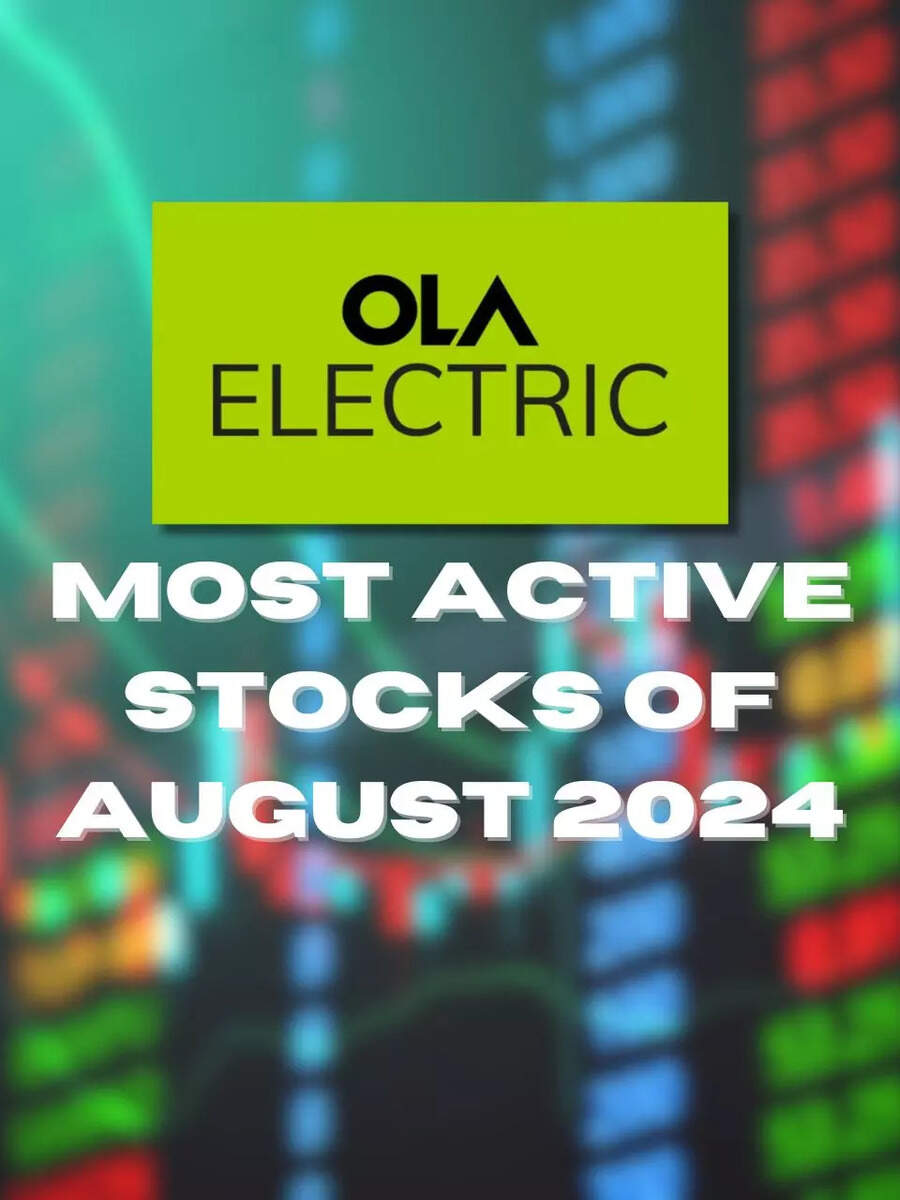 OLA
ELECTRIC

MOST ACTIVE STOCKS OF AUGUST 2024